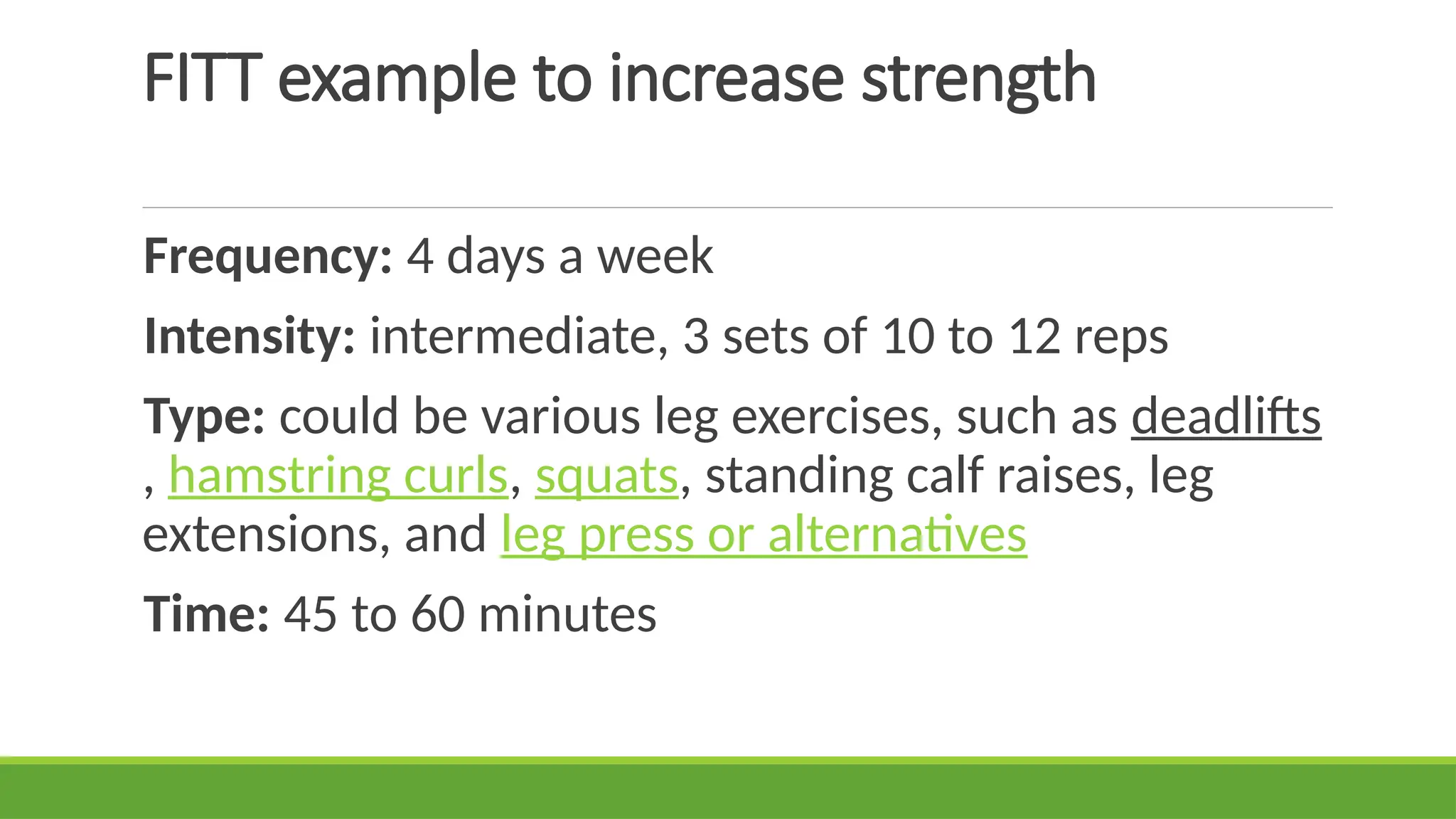 FITT example to increase strength

Frequency: 4 days a week

Intensity: intermediate, 3 sets of 10 to 12 reps

Type: could be various leg exercises, such as deadlifts , hamstring curls, squats, standing calf raises, leg extensions, and leg press or alternatives

Time: 45 to 60 minutes